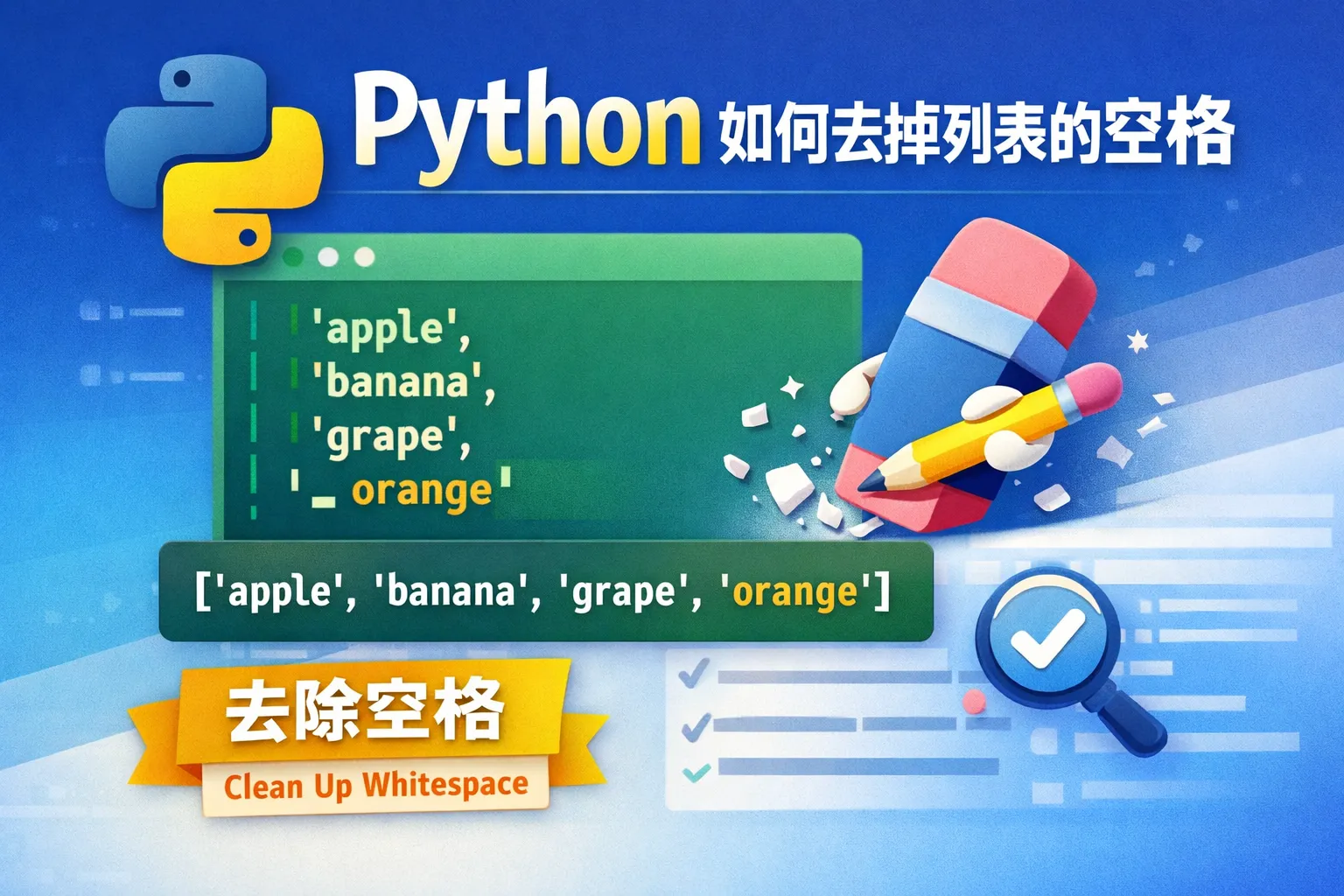 Python 如何去掉列表的空格

'apple',
'banana',
'grape',
'_ orange'

['apple', 'banana', 'grape', 'orange']

去除空格
Clean Up Whitespace